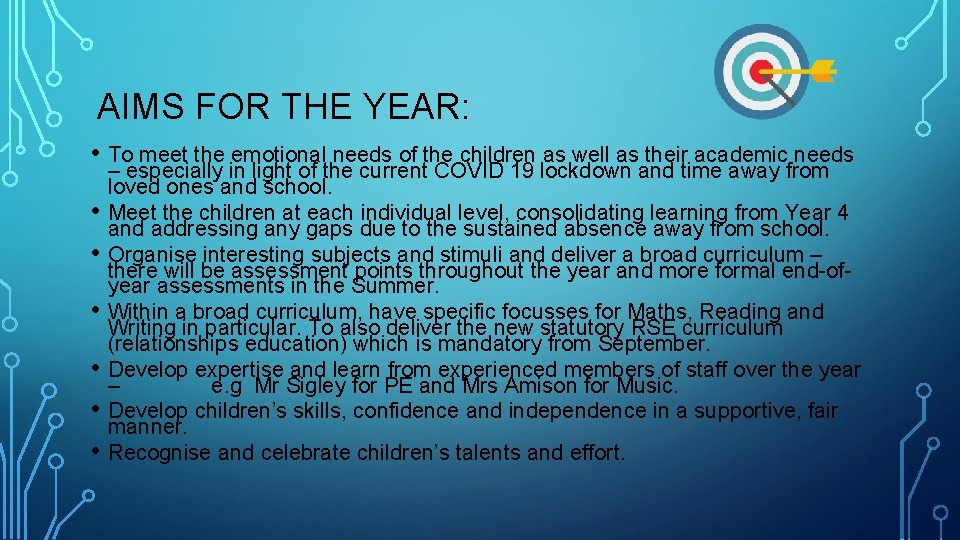 AIMS FOR THE YEAR:

• To meet the emotional needs of the children as well as their academic needs – especially in light of the current COVID 19 lockdown and time away from loved ones and school.
• Meet the children at each individual level, consolidating learning from Year 4 and addressing any gaps due to the sustained absence away from school.
• Organise interesting subjects and stimuli and deliver a broad curriculum – there will be assessment points throughout the year and more formal end-of-year assessments in the Summer.
• Within a broad curriculum, have specific focusses for Maths, Reading and Writing in particular. To also deliver the new statutory RSE curriculum (relationships education) which is mandatory from September.
• Develop expertise and learn from experienced members of staff over the year – e.g Mr Sigley for PE and Mrs Amison for Music.
• Develop children's skills, confidence and independence in a supportive, fair manner.
• Recognise and celebrate children's talents and effort.